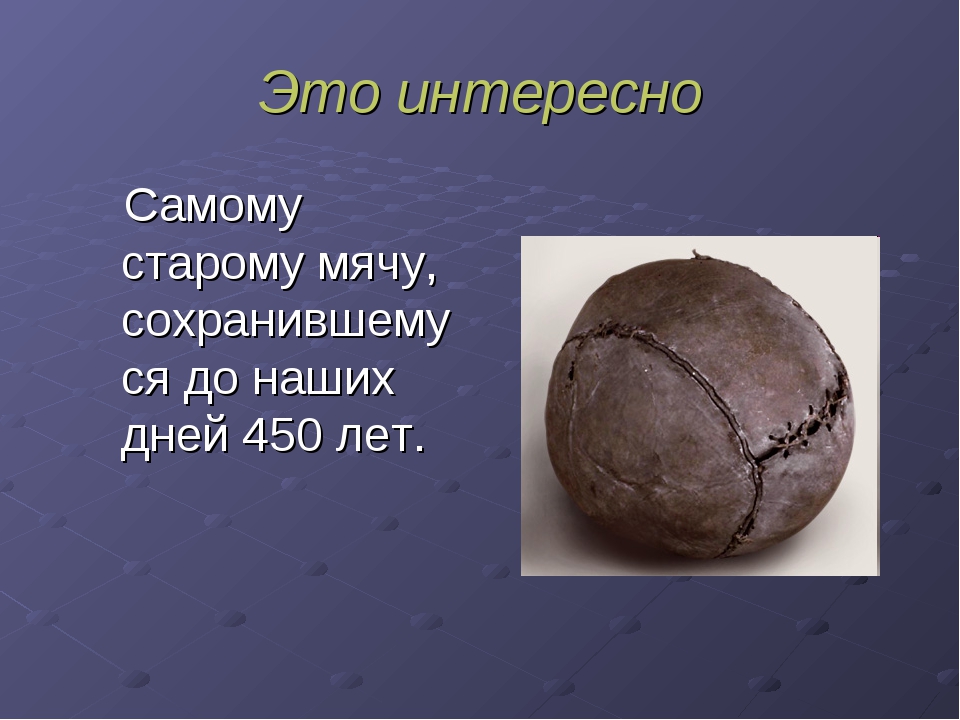 Это интересно

Самому старому мячу, сохранившемуся до наших дней 450 лет.